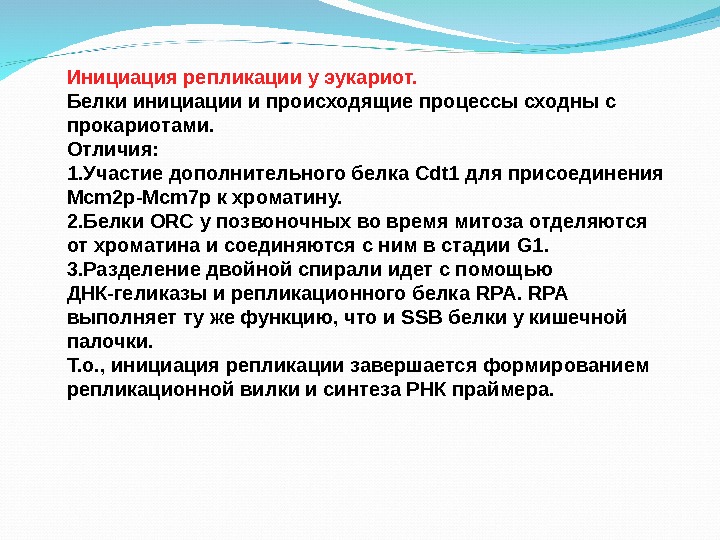 Инициация репликации у эукариот.
Белки инициации и происходящие процессы сходны с прокариотами.
Отличия:
1.Участие дополнительного белка Cdt1 для присоединения Mcm2p-Mcm7p к хроматину.
2.Белки ORC у позвоночных во время митоза отделяются от хроматина и соединяются с ним в стадии G1.
3.Разделение двойной спирали идет с помощью ДНК-геликазы и репликационного белка RPA. RPA выполняет ту же функцию, что и SSB белки у кишечной палочки.
Т.о., инициация репликации завершается формированием репликационной вилки и синтеза РНК праймера.